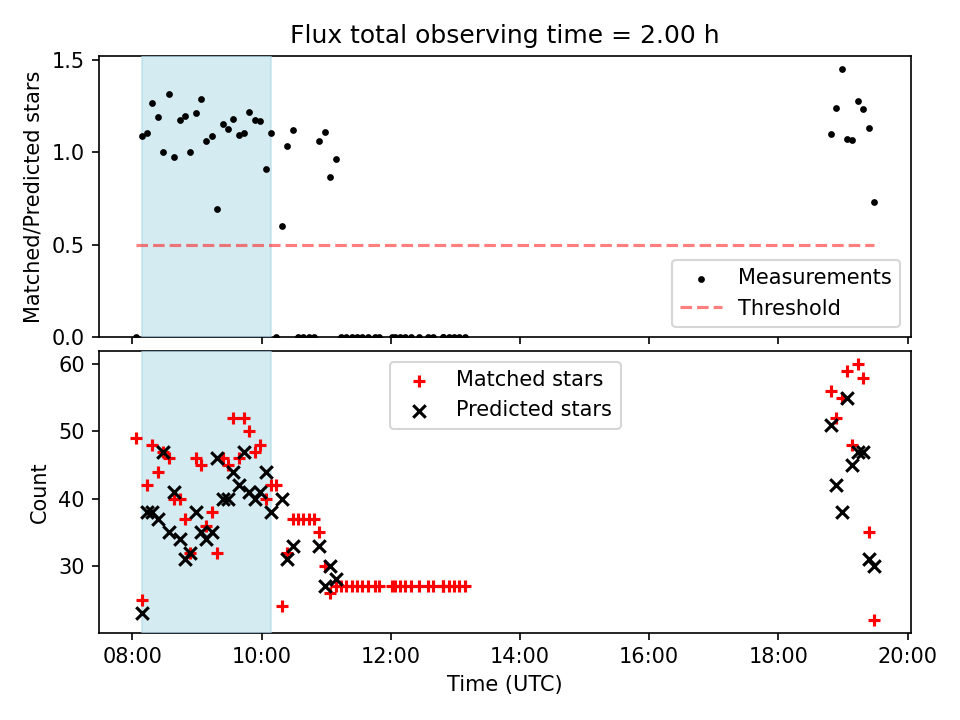 Flux total observing time = 2.00 h

Matched/Predicted stars

1.5
1.0
0.5
0.0

Measurements
Threshold

Count

60
50
40
30

Matched stars
Predicted stars

08:00 10:00 12:00 14:00 16:00 18:00 20:00
Time (UTC)